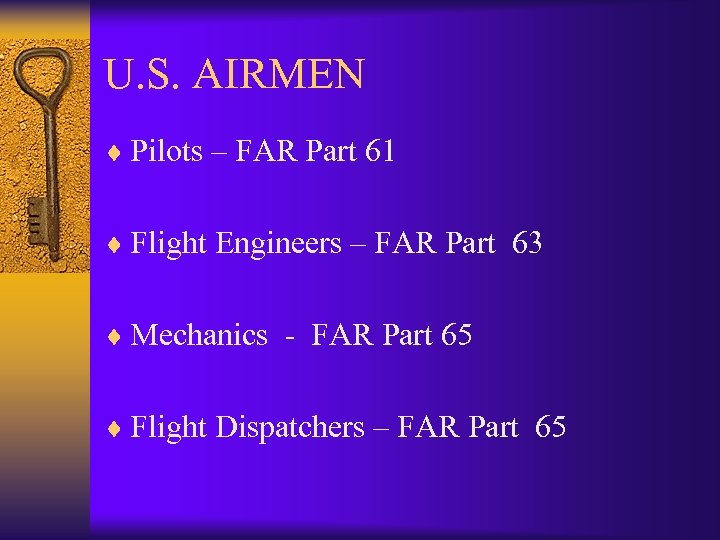 U.S. AIRMEN

♦ Pilots – FAR Part 61

♦ Flight Engineers – FAR Part 63

♦ Mechanics - FAR Part 65

♦ Flight Dispatchers – FAR Part 65